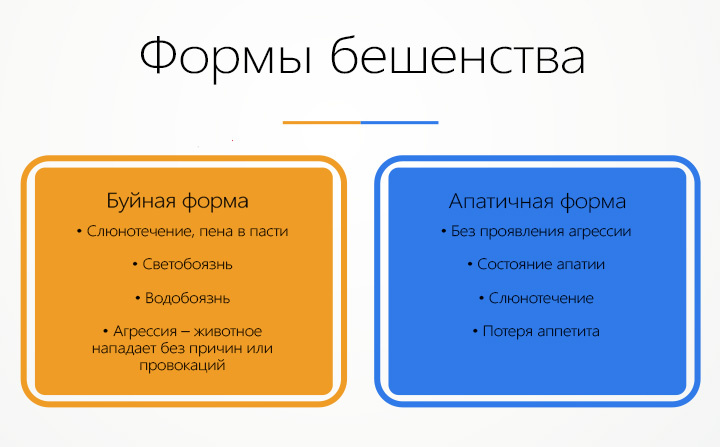 Формы бешенства

Буйная форма

• Слюнотечение, пена в пасти

• Светобоязнь

• Водобоязнь

• Агрессия – животное нападает без причин или провокаций

Апатичная форма

• Без проявления агрессии

• Состояние апатии

• Слюнотечение

• Потеря аппетита